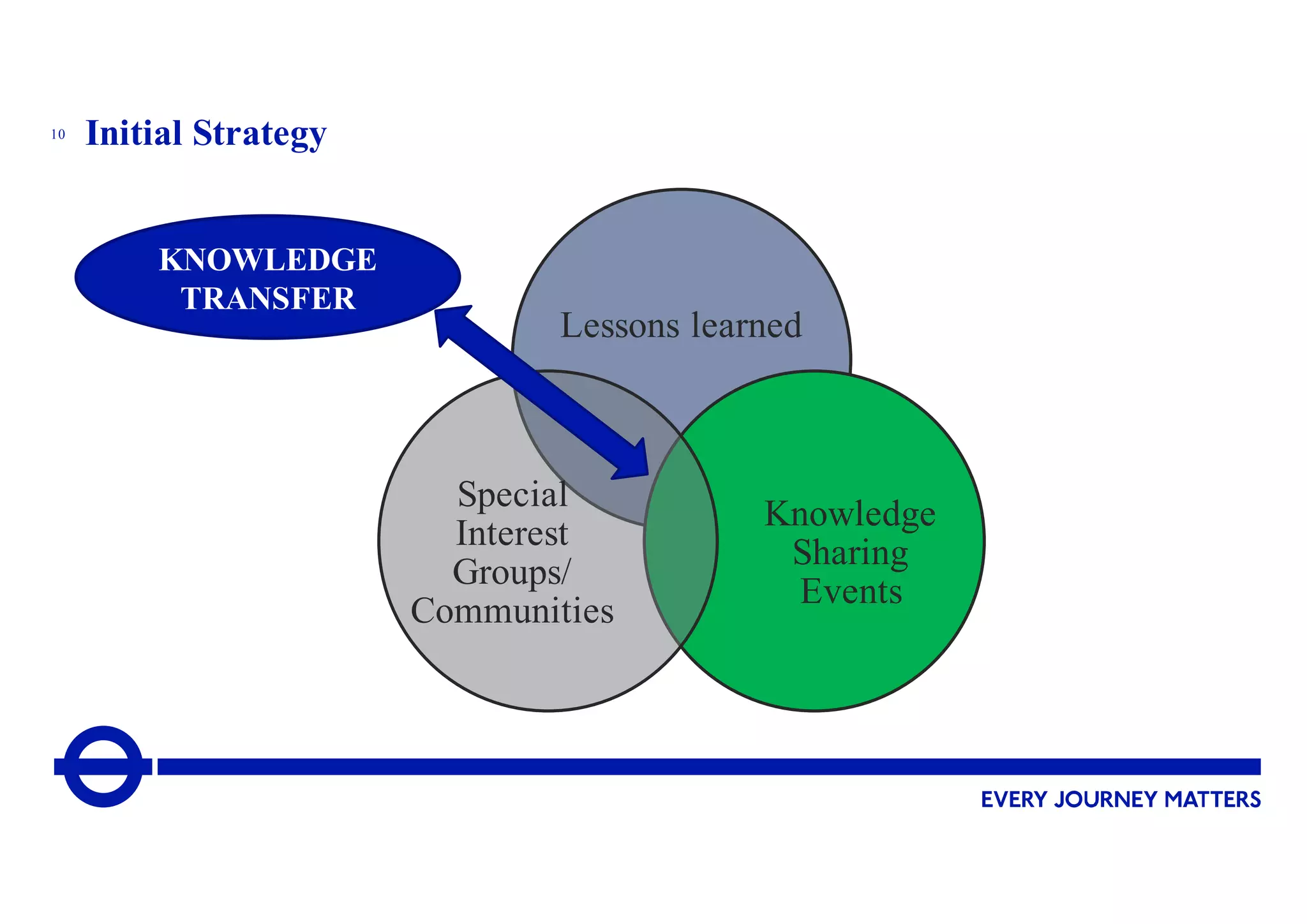 10 Initial Strategy

KNOWLEDGE TRANSFER

Lessons learned

Special Interest Groups/ Communities

Knowledge Sharing Events

EVERY JOURNEY MATTERS